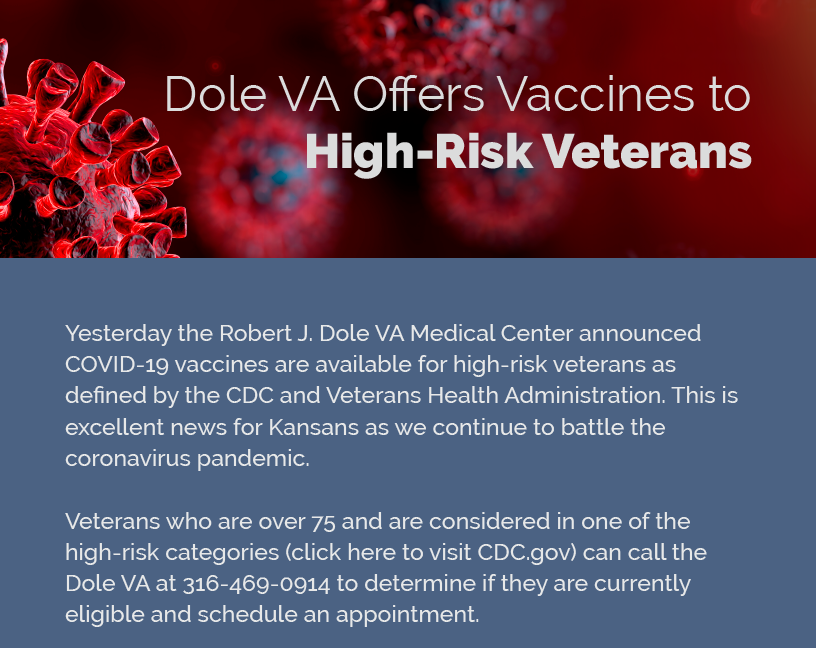 Dole VA Offers Vaccines to
High-Risk Veterans

Yesterday the Robert J. Dole VA Medical Center announced COVID-19 vaccines are available for high-risk veterans as defined by the CDC and Veterans Health Administration. This is excellent news for Kansans as we continue to battle the coronavirus pandemic.

Veterans who are over 75 and are considered in one of the high-risk categories (click here to visit CDC.gov) can call the Dole VA at 316-469-0914 to determine if they are currently eligible and schedule an appointment.